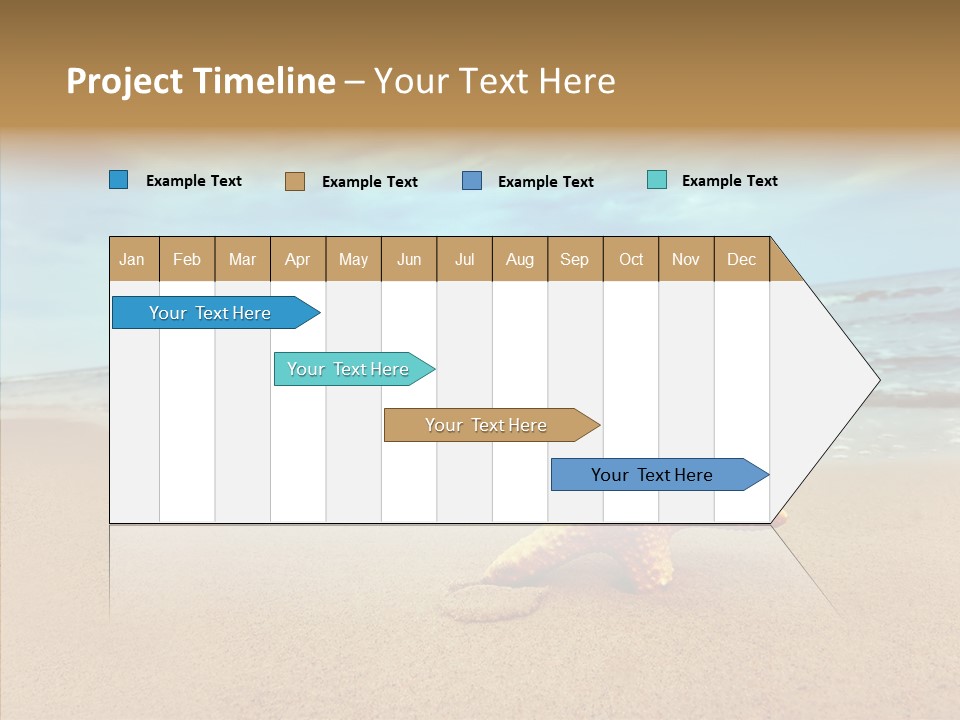 Project Timeline – Your Text Here

Example Text
Example Text
Example Text
Example Text

| Jan | Feb | Mar | Apr | May | Jun | Jul | Aug | Sep | Oct | Nov | Dec |
|---|---|---|---|---|---|---|---|---|---|---|---|

Your Text Here
Your Text Here
Your Text Here
Your Text Here